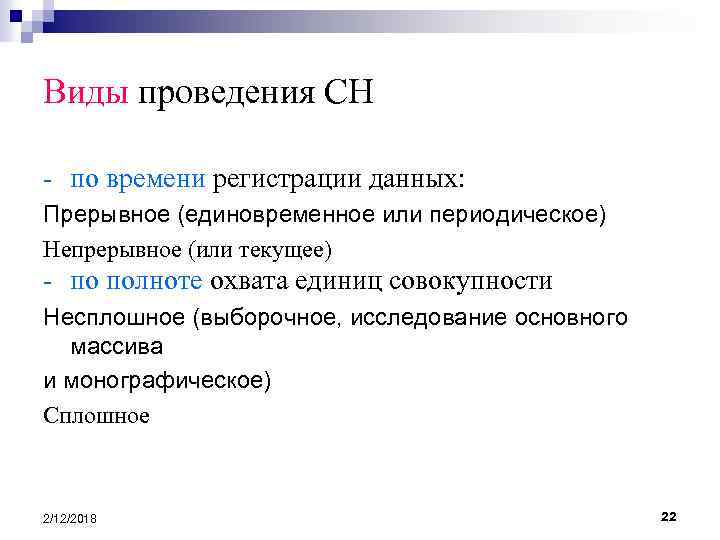 Виды проведения СН

- по времени регистрации данных:

Прерывное (единовременное или периодическое)

Непрерывное (или текущее)

- по полноте охвата единиц совокупности

Несплошное (выборочное, исследование основного массива

и монографическое)

Сплошное

2/12/2018

22